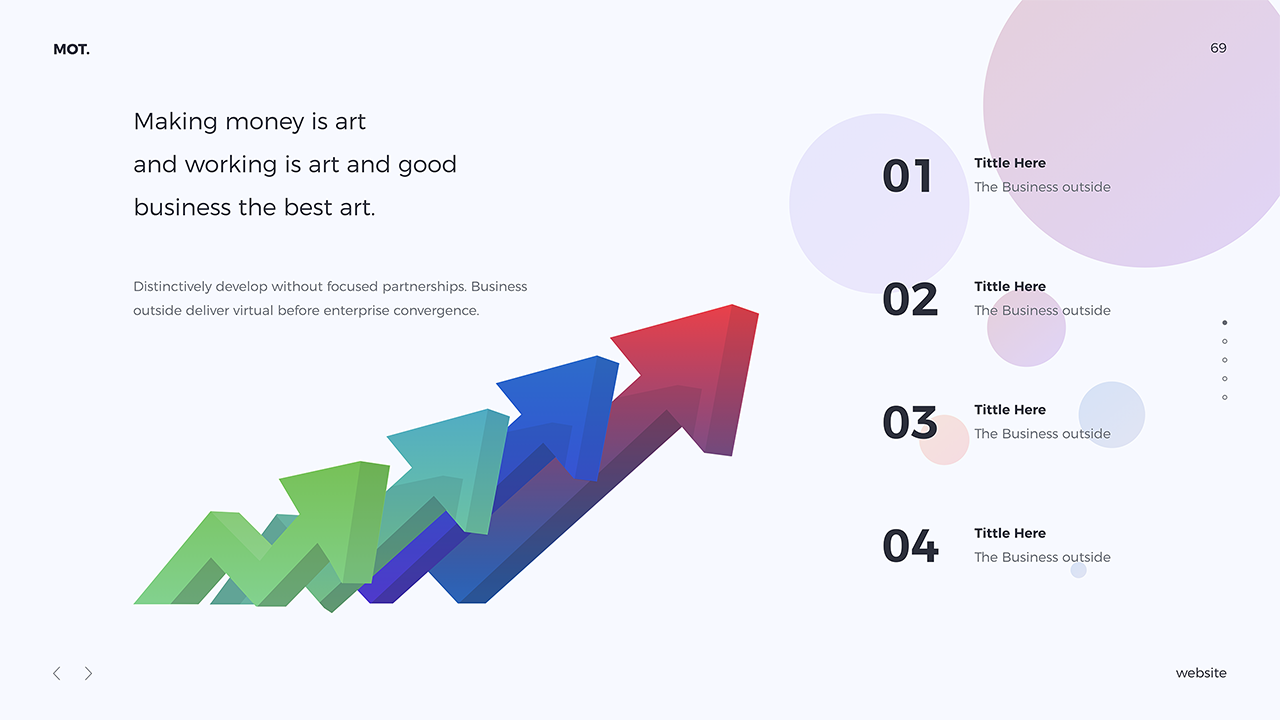 MOT.

69

Making money is art and working is art and good business the best art.

Distinctively develop without focused partnerships. Business outside deliver virtual before enterprise convergence.

01
Tittle Here
The Business outside

02
Tittle Here
The Business outside

03
Tittle Here
The Business outside

04
Tittle Here
The Business outside

website